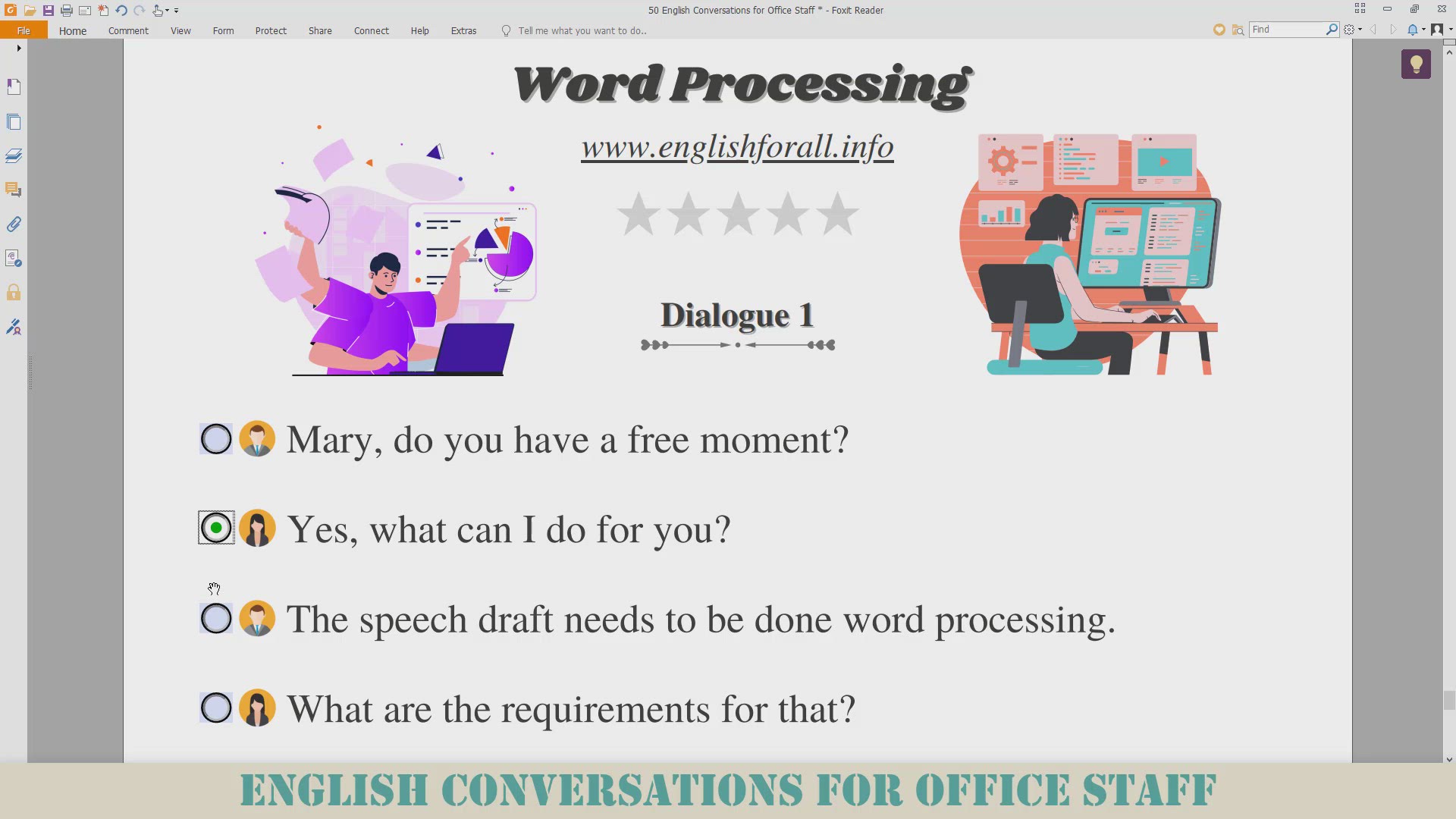 50 English Conversations for Office Staff * - Foxit Reader

File Home Comment View Form Protect Share Connect Help Extras Tell me what you want to do..

Find

Word Processing

www.englishforall.info

Dialogue 1

Mary, do you have a free moment?

Yes, what can I do for you?

The speech draft needs to be done word processing.

What are the requirements for that?

ENGLISH CONVERSATIONS FOR OFFICE STAFF